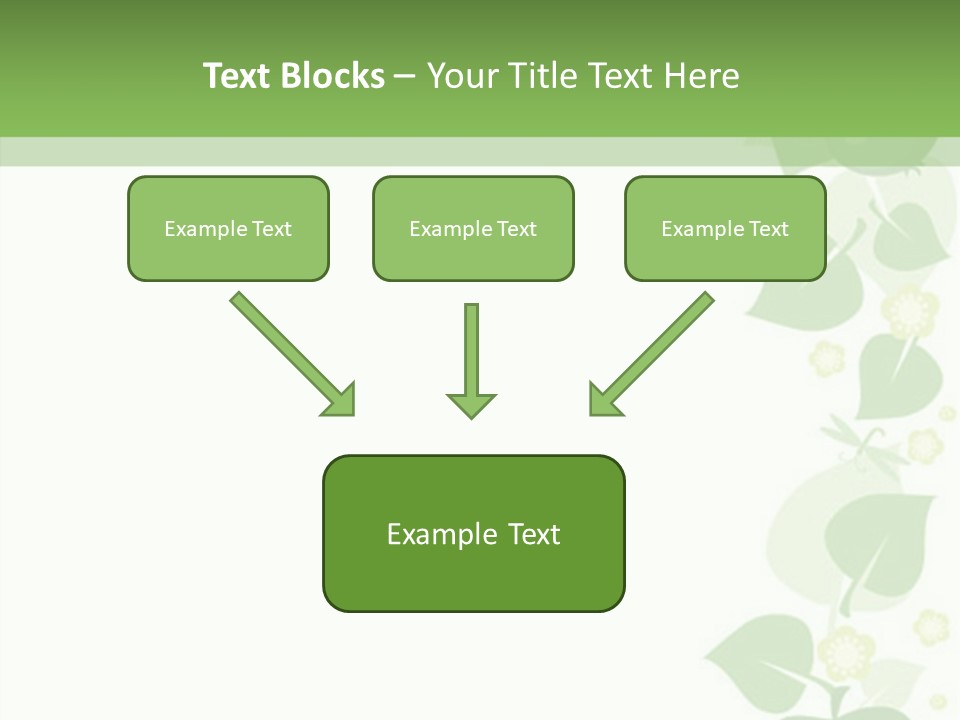 Text Blocks – Your Title Text Here

Example Text

Example Text

Example Text

Example Text